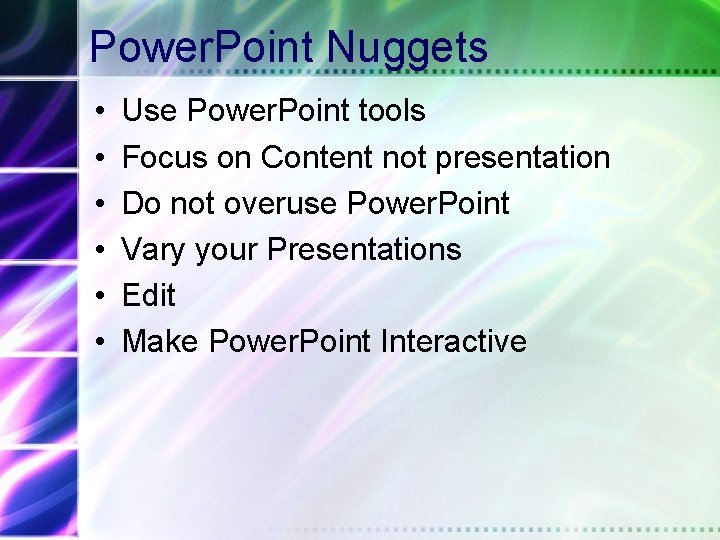 PowerPoint Nuggets

• Use PowerPoint tools
• Focus on Content not presentation
• Do not overuse PowerPoint
• Vary your Presentations
• Edit
• Make PowerPoint Interactive